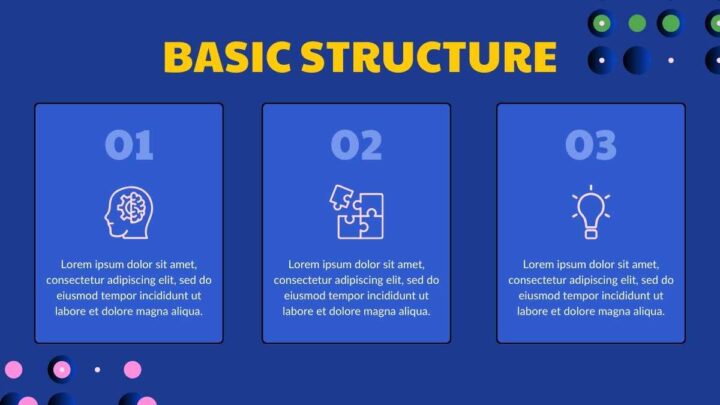 BASIC STRUCTURE

01

Lorem ipsum dolor sit amet, consectetur adipiscing elit, sed do eiusmod tempor incididunt ut labore et dolore magna aliqua.

02

Lorem ipsum dolor sit amet, consectetur adipiscing elit, sed do eiusmod tempor incididunt ut labore et dolore magna aliqua.

03

Lorem ipsum dolor sit amet, consectetur adipiscing elit, sed do eiusmod tempor incididunt ut labore et dolore magna aliqua.